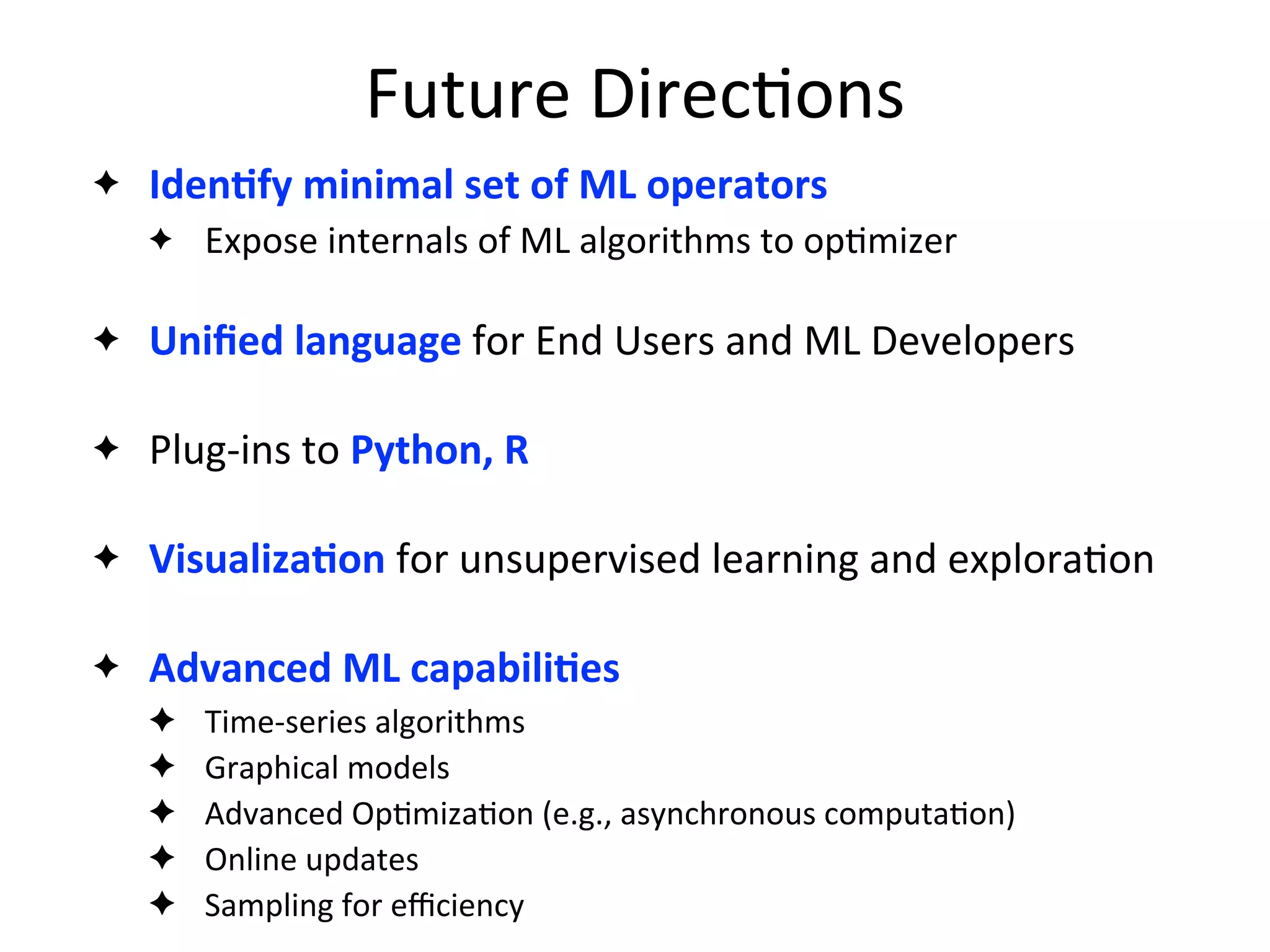 Future Directions

✦ Identify minimal set of ML operators
  ✦ Expose internals of ML algorithms to optimizer

✦ Unified language for End Users and ML Developers

✦ Plug-ins to Python, R

✦ Visualization for unsupervised learning and exploration

✦ Advanced ML capabilities
  ✦ Time-series algorithms
  ✦ Graphical models
  ✦ Advanced Optimization (e.g., asynchronous computation)
  ✦ Online updates
  ✦ Sampling for efficiency